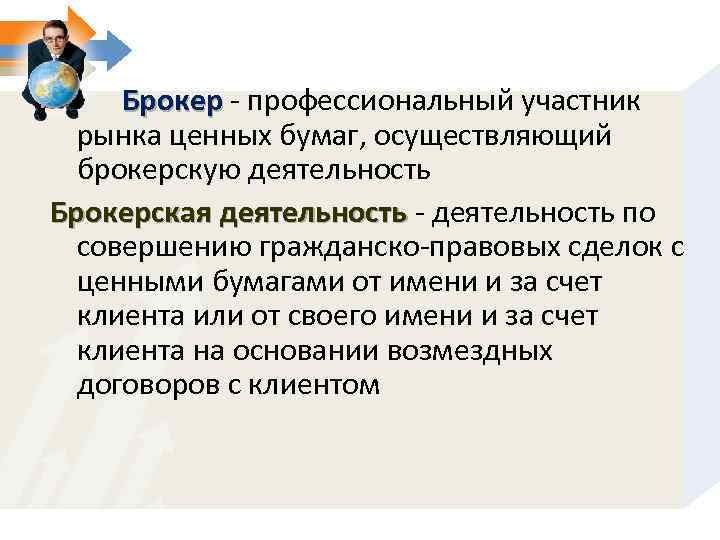 Брокер - профессиональный участник рынка ценных бумаг, осуществляющий брокерскую деятельность

Брокерская деятельность - деятельность по совершению гражданско-правовых сделок с ценными бумагами от имени и за счет клиента или от своего имени и за счет клиента на основании возмездных договоров с клиентом